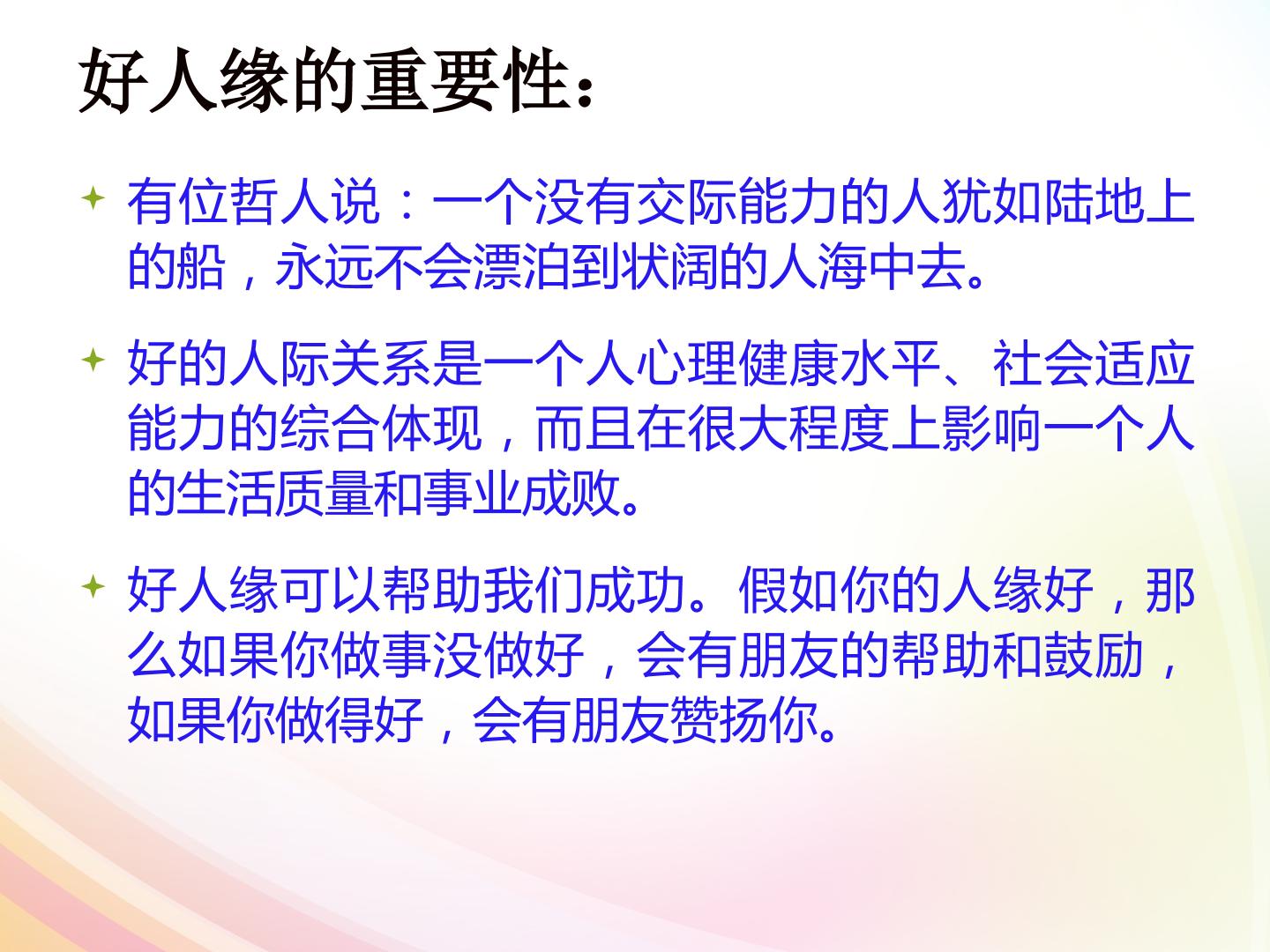 好人缘的重要性：

有位哲人说：一个没有交际能力的人犹如陆地上的船，永远不会漂泊到状阔的人海中去。

好的人际关系是一个人心理健康水平、社会适应能力的综合体现，而且在很大程度上影响一个人的生活质量和事业成败。

好人缘可以帮助我们成功。假如你的人缘好，那么如果你做事没做好，会有朋友的帮助和鼓励，如果你做得好，会有朋友赞扬你。